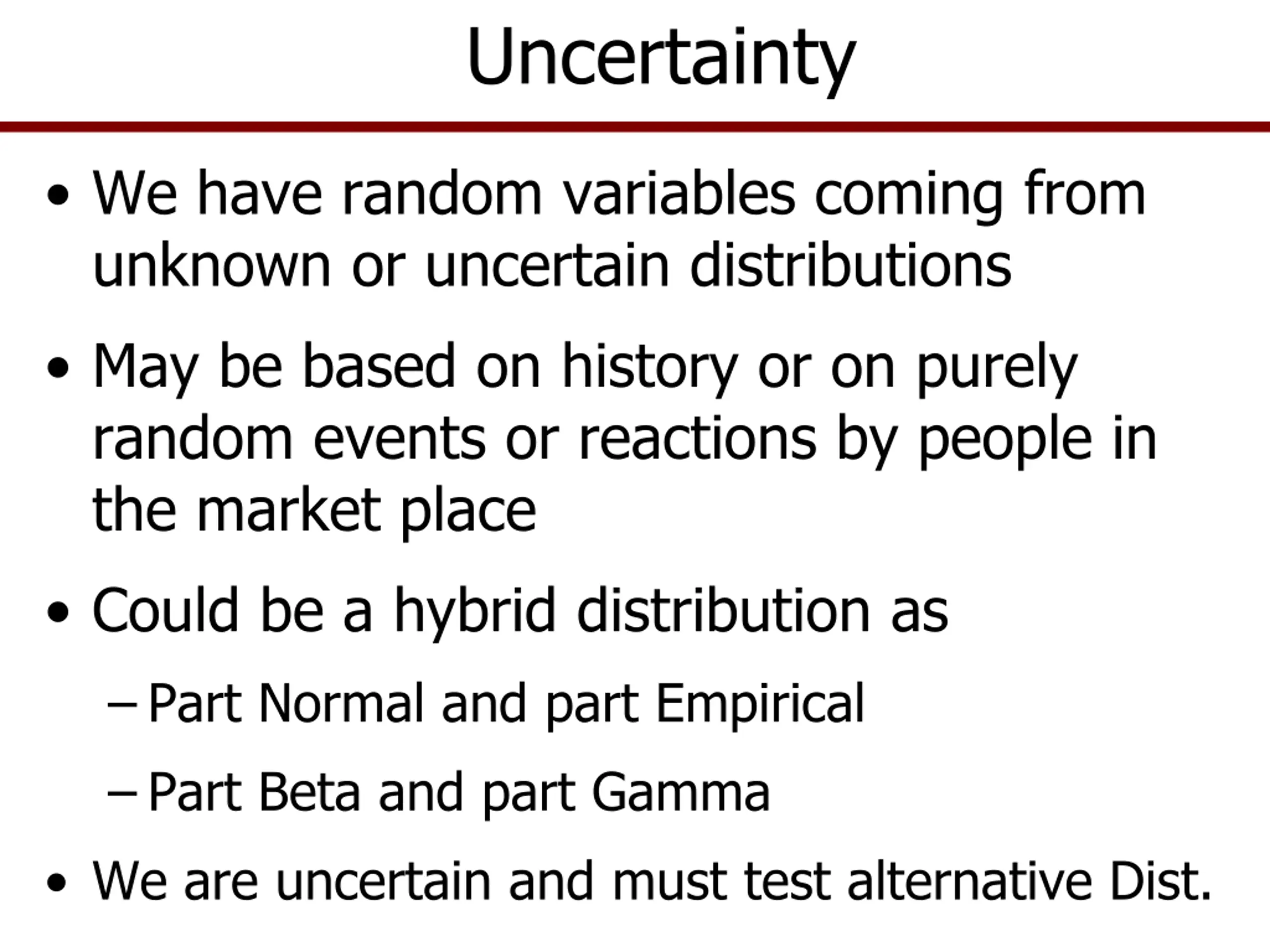 Uncertainty

• We have random variables coming from unknown or uncertain distributions

• May be based on history or on purely random events or reactions by people in the market place

• Could be a hybrid distribution as

– Part Normal and part Empirical

– Part Beta and part Gamma

• We are uncertain and must test alternative Dist.